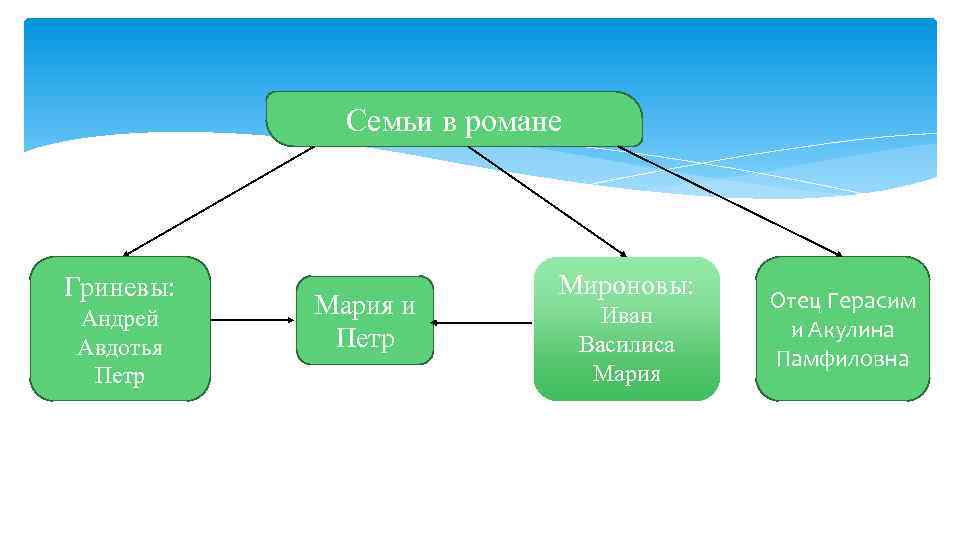 Семьи в романе

Гриневы:
Андрей
Авдотья
Петр

Мария и Петр

Мироновы:
Иван
Василиса
Мария

Отец Герасим и Акулина Памфиловна